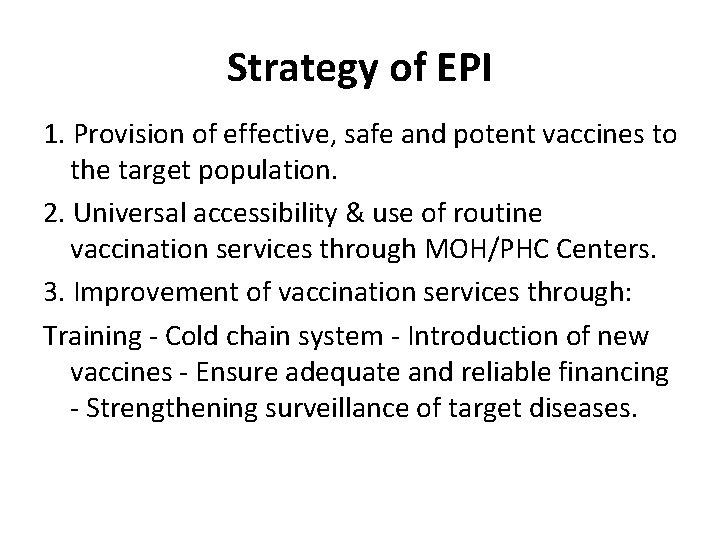 Strategy of EPI

1. Provision of effective, safe and potent vaccines to the target population.

2. Universal accessibility & use of routine vaccination services through MOH/PHC Centers.

3. Improvement of vaccination services through:

Training - Cold chain system - Introduction of new vaccines - Ensure adequate and reliable financing - Strengthening surveillance of target diseases.